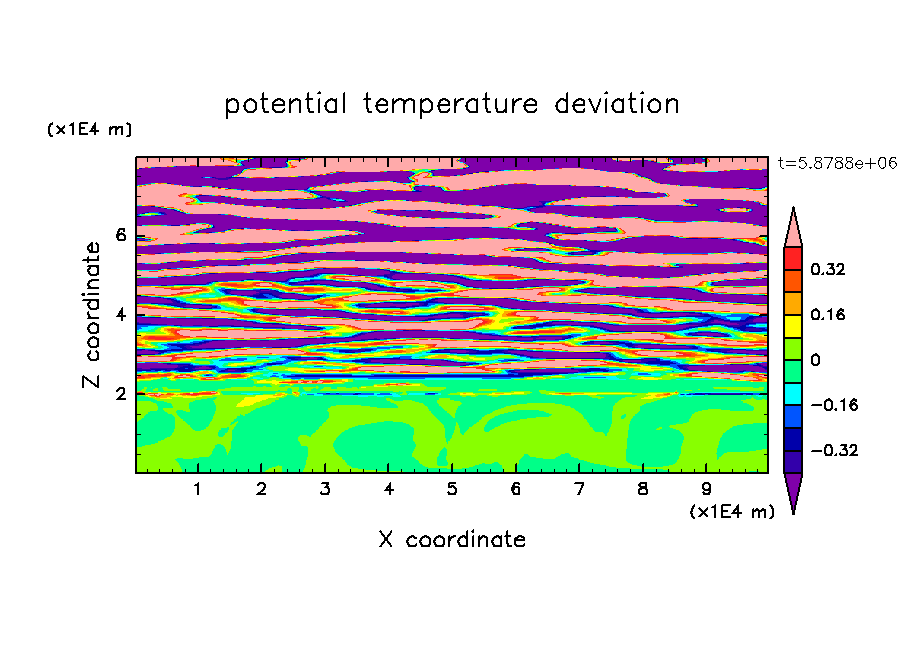 potential temperature deviation

(x1E4 m)

t=5.8788e+06

Z coordinate

6

4

2

0.32

0.16

0

−0.16

−0.32

1 2 3 4 5 6 7 8 9

(x1E4 m)

X coordinate